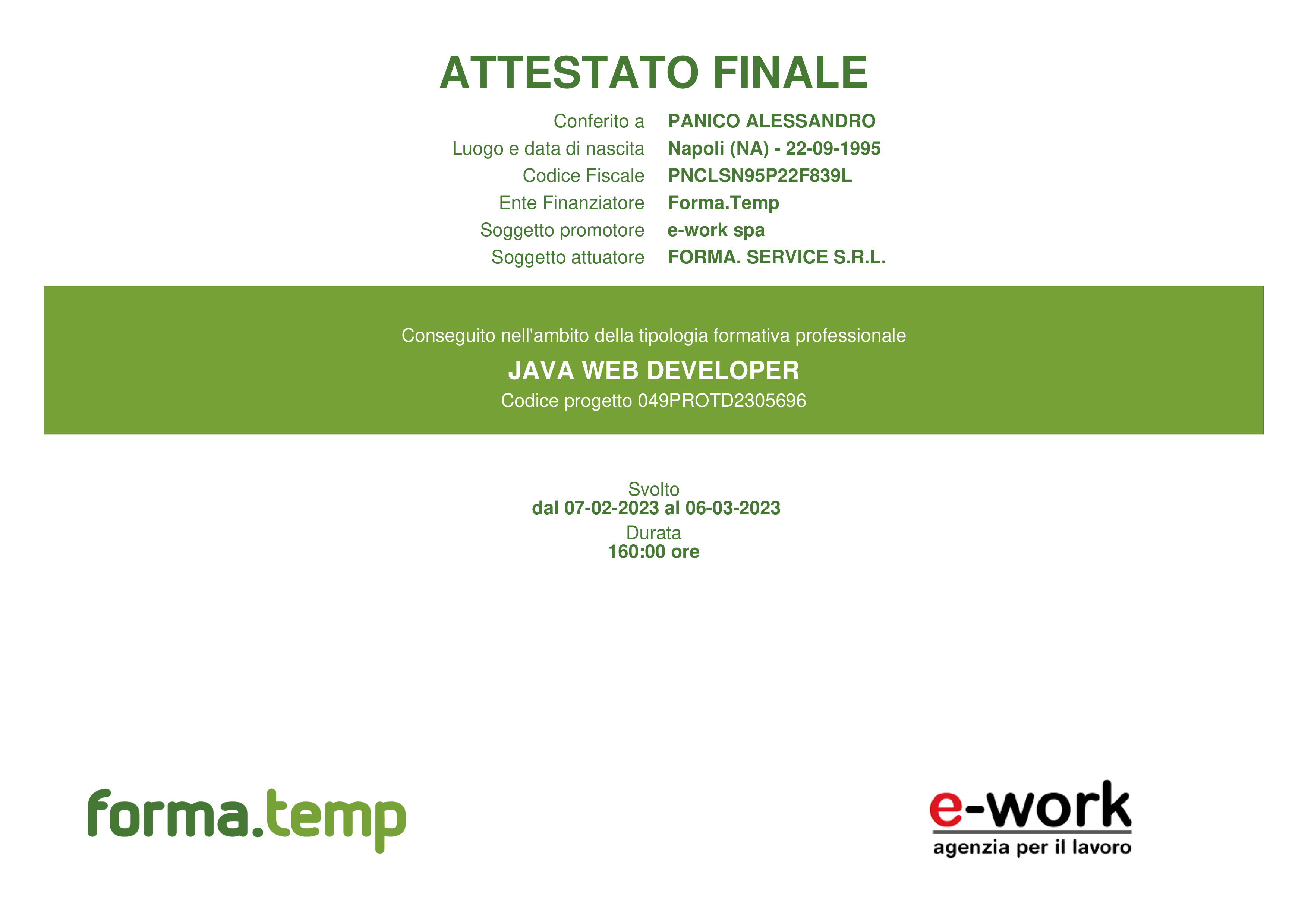 ATTESTATO FINALE

Conferito a PANICO ALESSANDRO
Luogo e data di nascita Napoli (NA) - 22-09-1995
Codice Fiscale PNCLSN95P22F839L
Ente Finanziatore Forma.Temp
Soggetto promotore e-work spa
Soggetto attuatore FORMA. SERVICE S.R.L.

Conseguito nell'ambito della tipologia formativa professionale

JAVA WEB DEVELOPER

Codice progetto 049PROTD2305696

Svolto
dal 07-02-2023 al 06-03-2023
Durata
160:00 ore

forma.temp

e-work
agenzia per il lavoro